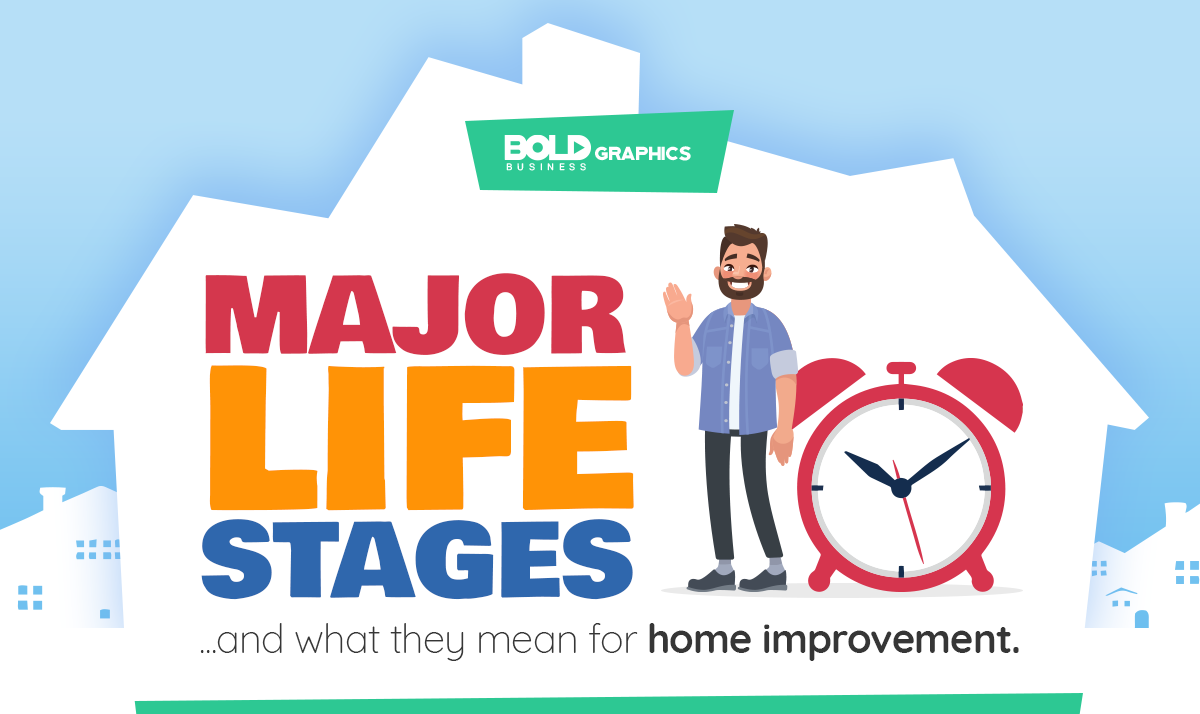 BOLD BUSINESS GRAPHICS

MAJOR LIFE STAGES

...and what they mean for home improvement.